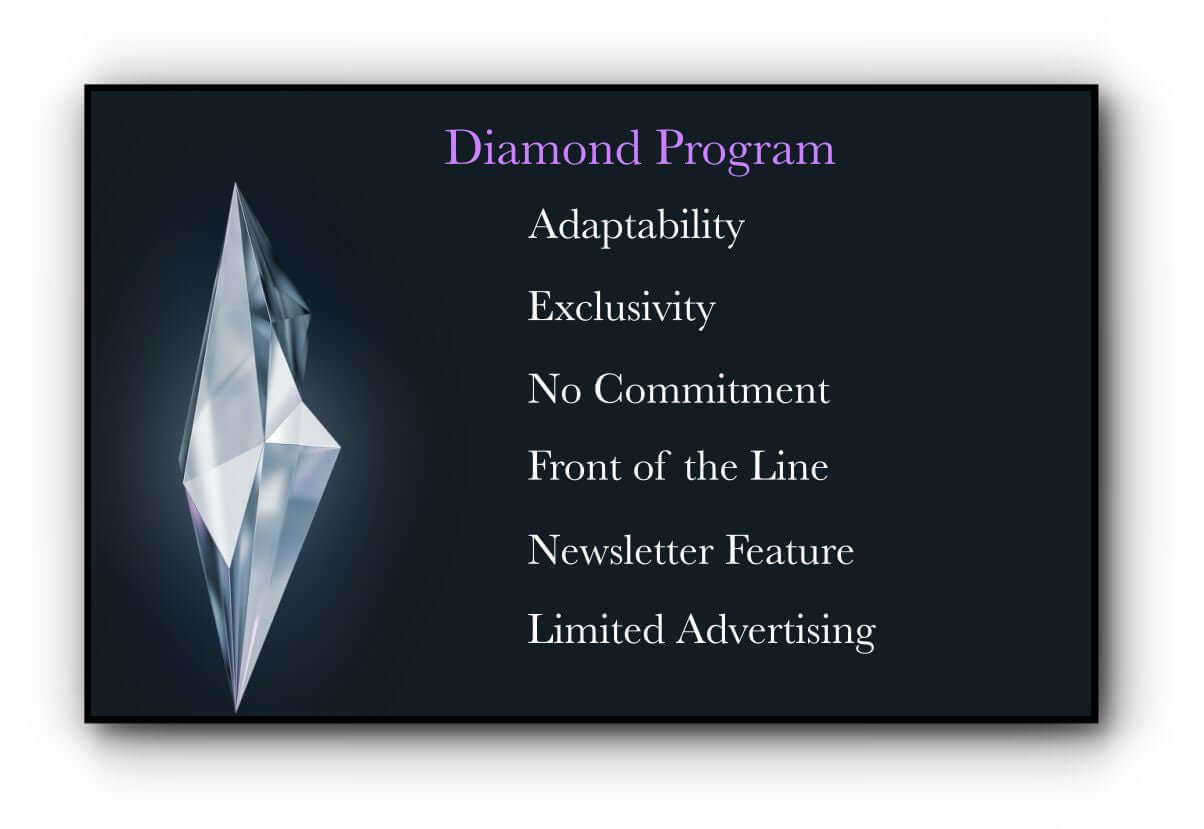 Diamond Program

Adaptability

Exclusivity

No Commitment

Front of the Line

Newsletter Feature

Limited Advertising